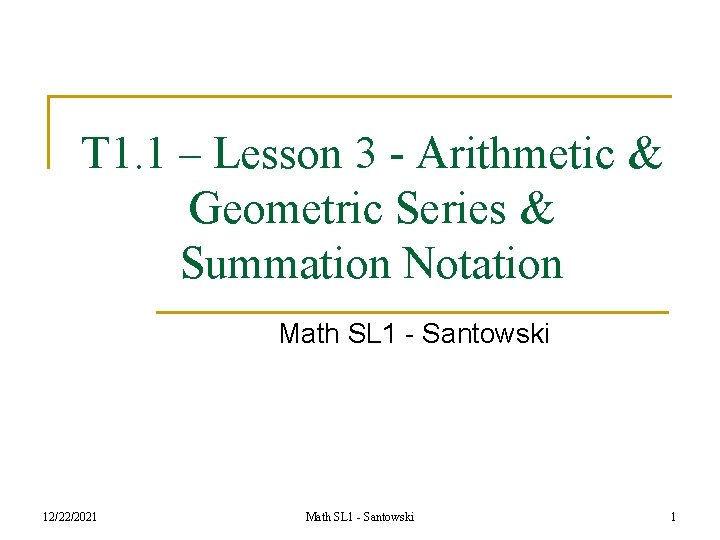 T1.1 – Lesson 3 - Arithmetic & Geometric Series & Summation Notation

Math SL1 - Santowski

12/22/2021

Math SL1 - Santowski

1